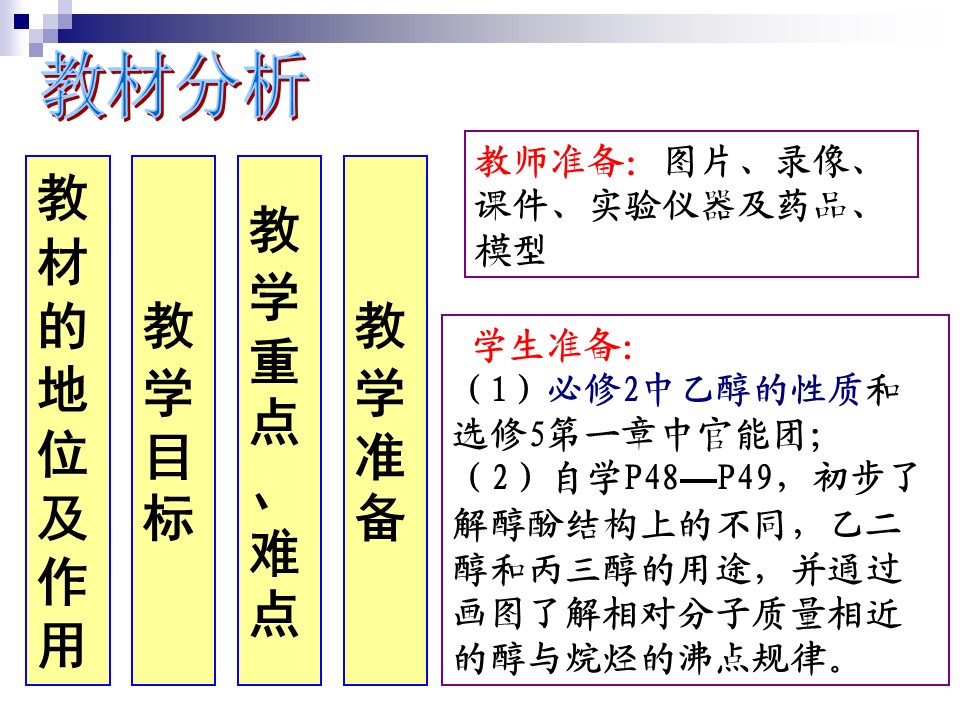 教材分析

教材的地位及作用

教学目标

教学重点、难点

教学准备

教师准备：图片、录像、课件、实验仪器及药品、模型

学生准备：
（1）必修2中乙醇的性质和选修5第一章中官能团；
（2）自学P48—P49，初步了解醇酚结构上的不同，乙二醇和丙三醇的用途，并通过画图了解相对分子质量相近的醇与烷烃的沸点规律。